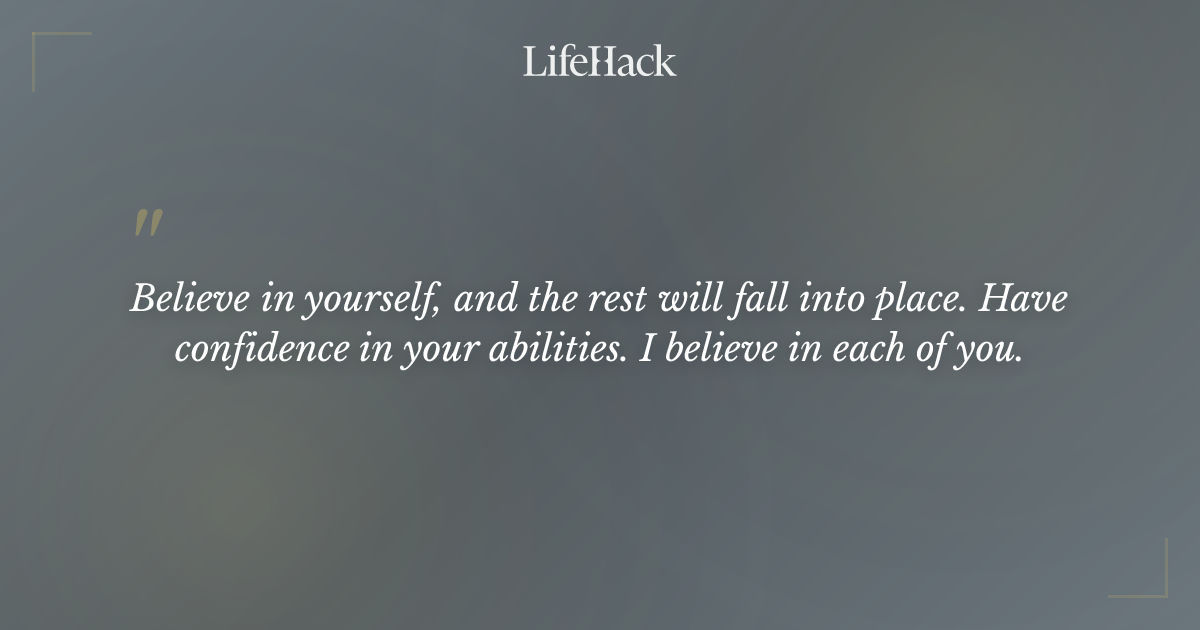 LifeHack

"

Believe in yourself, and the rest will fall into place. Have confidence in your abilities. I believe in each of you.